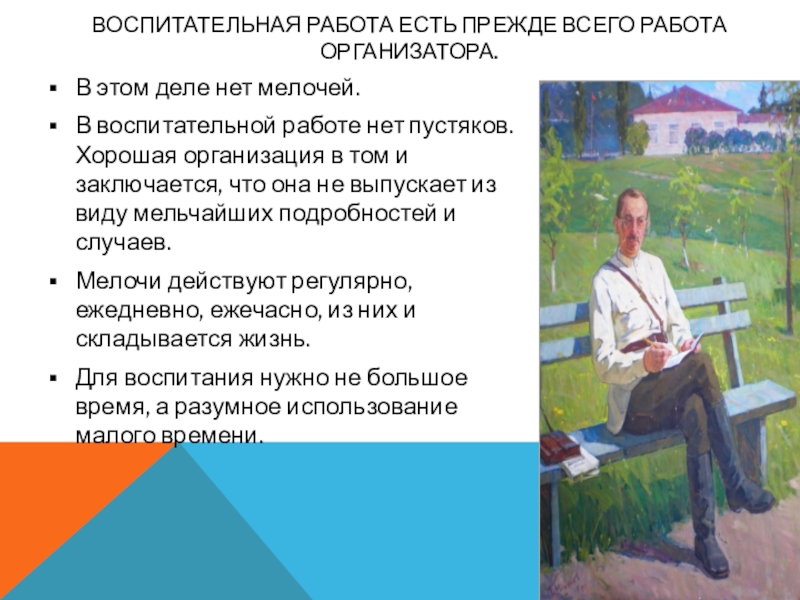 ВОСПИТАТЕЛЬНАЯ РАБОТА ЕСТЬ ПРЕЖДЕ ВСЕГО РАБОТА ОРГАНИЗАТОРА.

▪ В этом деле нет мелочей.

▪ В воспитательной работе нет пустяков. Хорошая организация в том и заключается, что она не выпускает из виду мельчайших подробностей и случаев.

▪ Мелочи действуют регулярно, ежедневно, ежечасно, из них и складывается жизнь.

▪ Для воспитания нужно не большое время, а разумное использование малого времени.